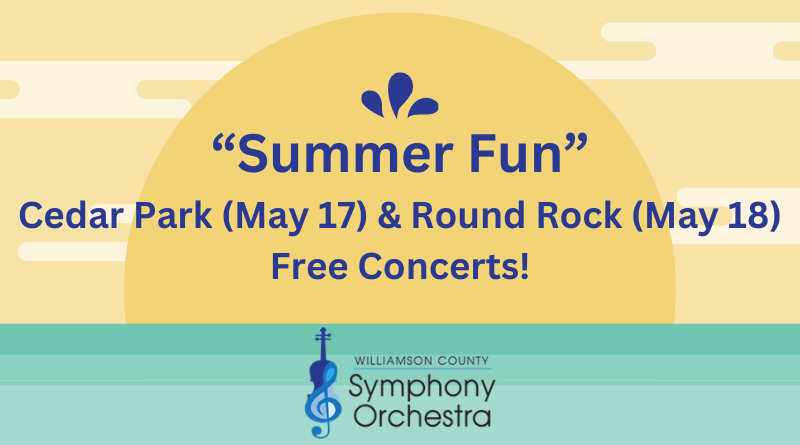 “Summer Fun”
Cedar Park (May 17) & Round Rock (May 18)
Free Concerts!

WILLIAMSON COUNTY
Symphony
Orchestra